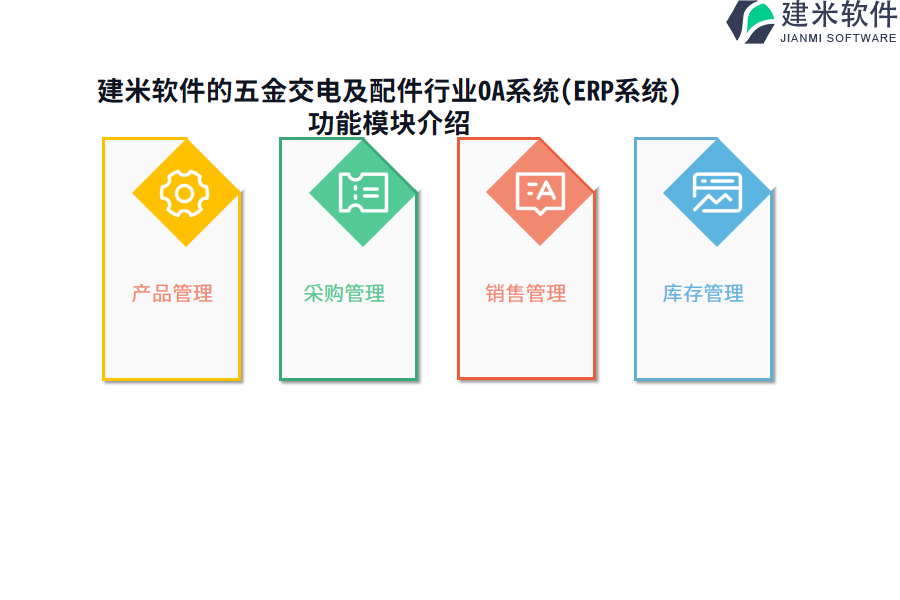 建米软件
JIANMI SOFTWARE

建米软件的五金交电及配件行业OA系统(ERP系统)功能模块介绍

产品管理

采购管理

销售管理

库存管理